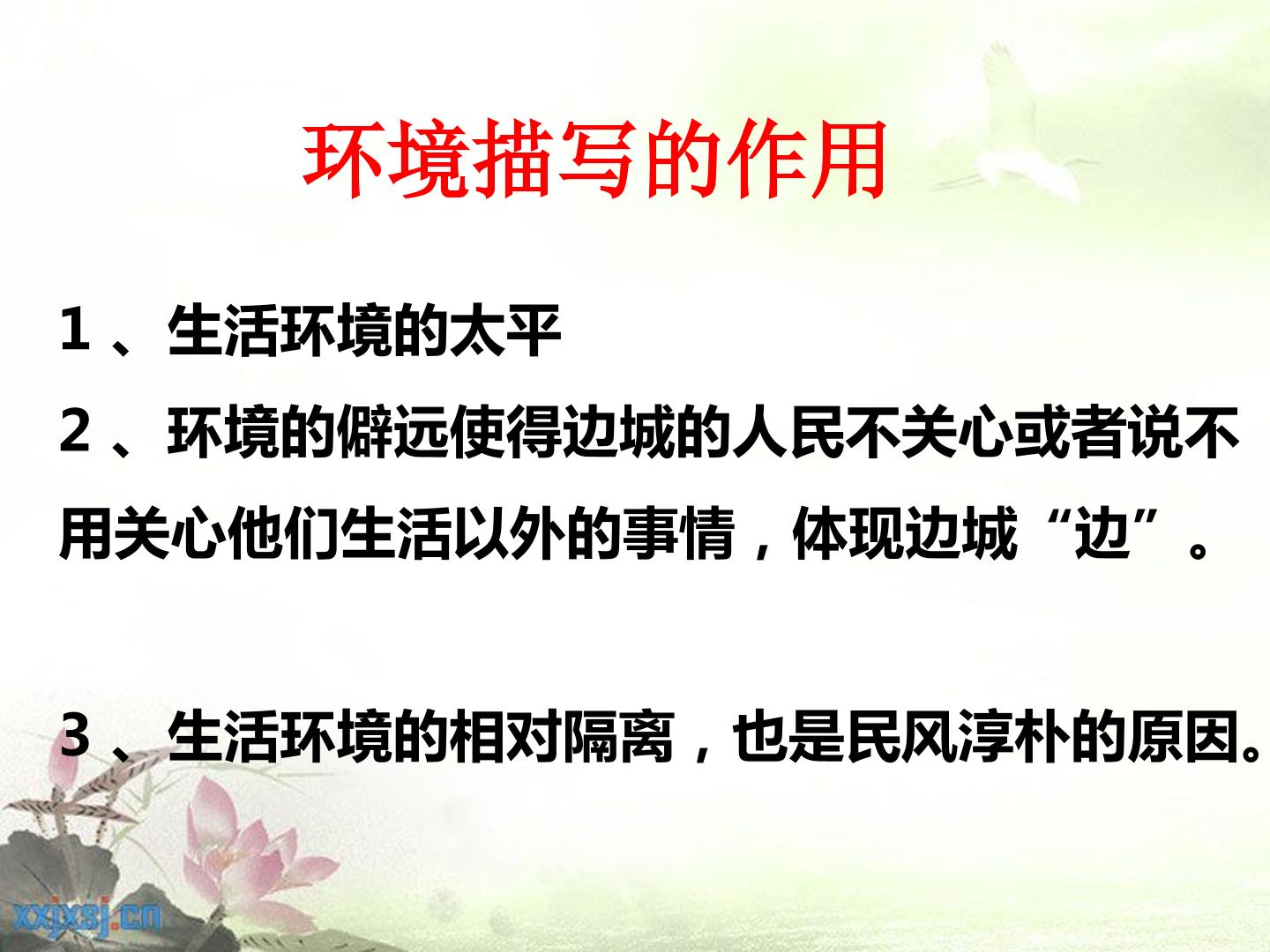 环境描写的作用

1、生活环境的太平

2、环境的僻远使得边城的人民不关心或者说不用关心他们生活以外的事情，体现边城“边”。

3、生活环境的相对隔离，也是民风淳朴的原因。

xxjxsj.cn